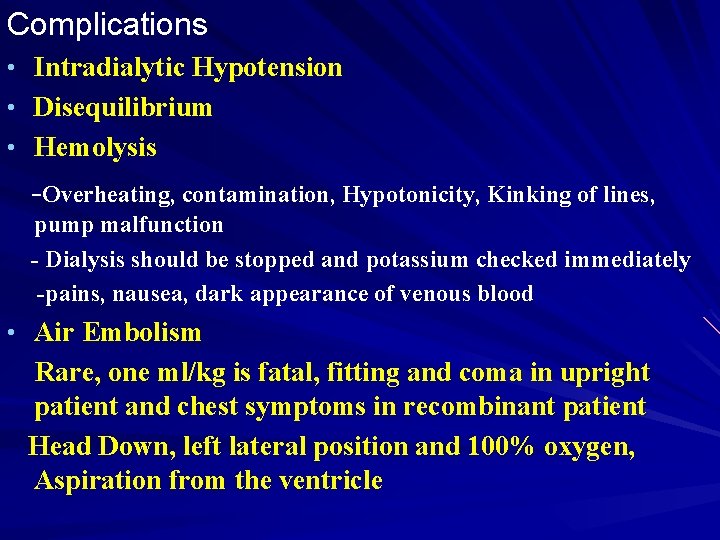 Complications

• Intradialytic Hypotension
• Disequilibrium
• Hemolysis

-Overheating, contamination, Hypotonicity, Kinking of lines, pump malfunction

- Dialysis should be stopped and potassium checked immediately

-pains, nausea, dark appearance of venous blood

• Air Embolism

Rare, one ml/kg is fatal, fitting and coma in upright patient and chest symptoms in recombinant patient

Head Down, left lateral position and 100% oxygen, Aspiration from the ventricle